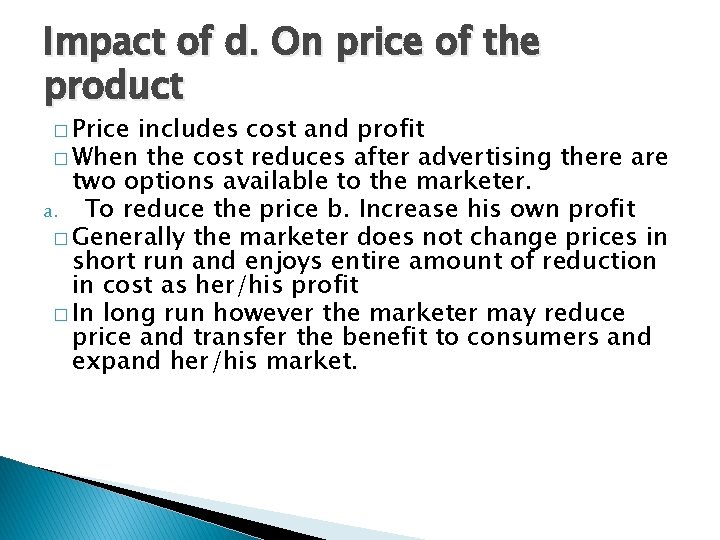 Impact of d. On price of the product

□ Price includes cost and profit

□ When the cost reduces after advertising there are two options available to the marketer.

a. To reduce the price b. Increase his own profit

□ Generally the marketer does not change prices in short run and enjoys entire amount of reduction in cost as her/his profit

□ In long run however the marketer may reduce price and transfer the benefit to consumers and expand her/his market.